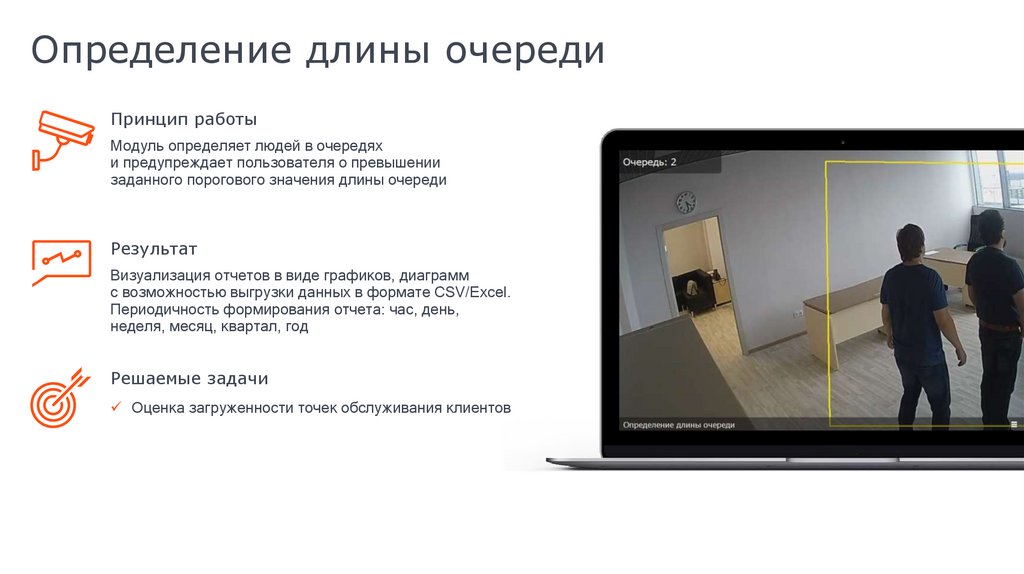 Определение длины очереди

Принцип работы

Модуль определяет людей в очередях и предупреждает пользователя о превышении заданного порогового значения длины очереди

Результат

Визуализация отчетов в виде графиков, диаграмм с возможностью выгрузки данных в формате CSV/Excel. Периодичность формирования отчета: час, день, неделя, месяц, квартал, год

Решаемые задачи

✓ Оценка загруженности точек обслуживания клиентов

Очередь: 2

Определение длины очереди